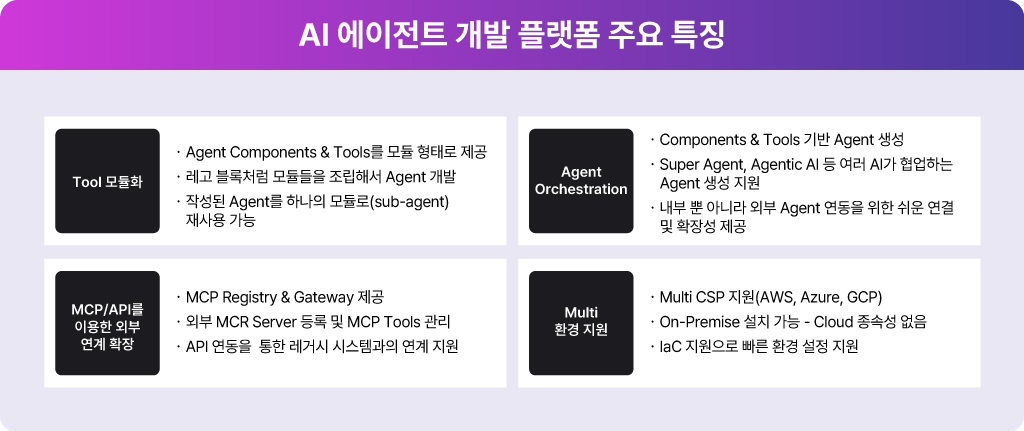 AI 에이전트 개발 플랫폼 주요 특징

Tool 모듈화

· Agent Components & Tools를 모듈 형태로 제공
· 레고 블록처럼 모듈들을 조립해서 Agent 개발
· 작성된 Agent를 하나의 모듈로(sub-agent) 재사용 가능

Agent Orchestration

· Components & Tools 기반 Agent 생성
· Super Agent, Agentic AI 등 여러 AI가 협업하는 Agent 생성 지원
· 내부 뿐 아니라 외부 Agent 연동을 위한 쉬운 연결 및 확장성 제공

MCP/API를 이용한 외부 연계 확장

· MCP Registry & Gateway 제공
· 외부 MCR Server 등록 및 MCP Tools 관리
· API 연동을 통한 레거시 시스템과의 연계 지원

Multi 환경 지원

· Multi CSP 지원(AWS, Azure, GCP)
· On-Premise 설치 가능 - Cloud 종속성 없음
· IaC 지원으로 빠른 환경 설정 지원